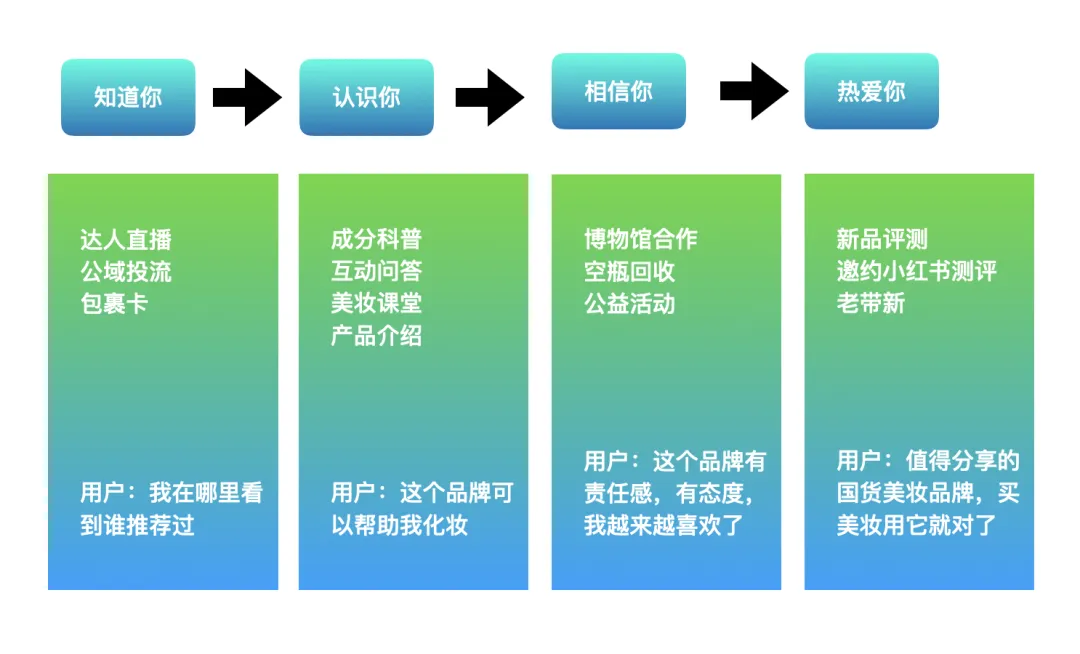 知道你

认识你

相信你

热爱你

达人直播
公域投流
包裹卡

用户：我在哪里看到谁推荐过

成分科普
互动问答
美妆课堂
产品介绍

用户：这个品牌可以帮助我化妆

博物馆合作
空瓶回收
公益活动

用户：这个品牌有责任感，有态度，我越来越喜欢了

新品评测
邀约小红书测评
老带新

用户：值得分享的国货美妆品牌，买美妆用它就对了